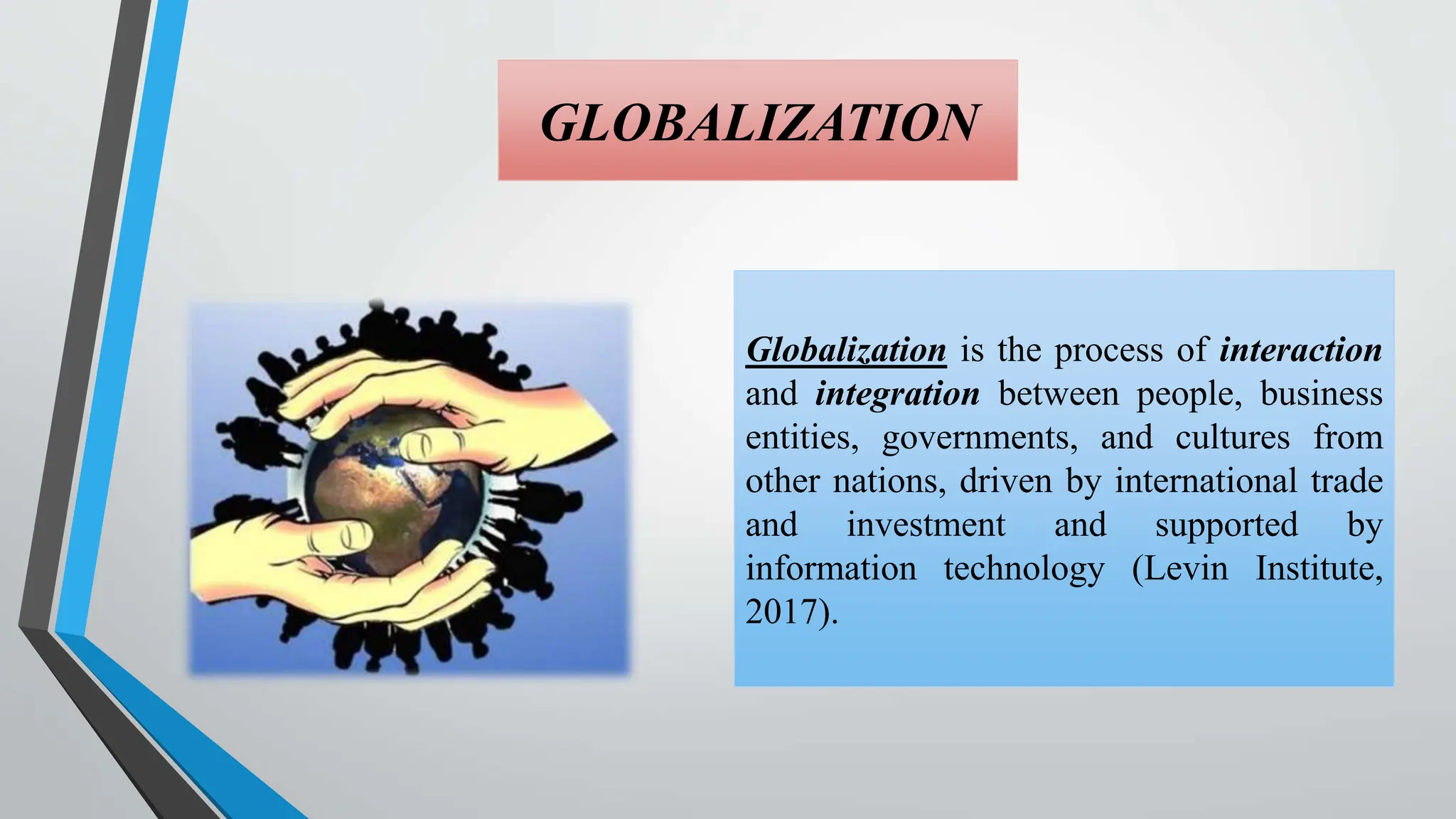 GLOBALIZATION

Globalization is the process of interaction and integration between people, business entities, governments, and cultures from other nations, driven by international trade and investment and supported by information technology (Levin Institute, 2017).